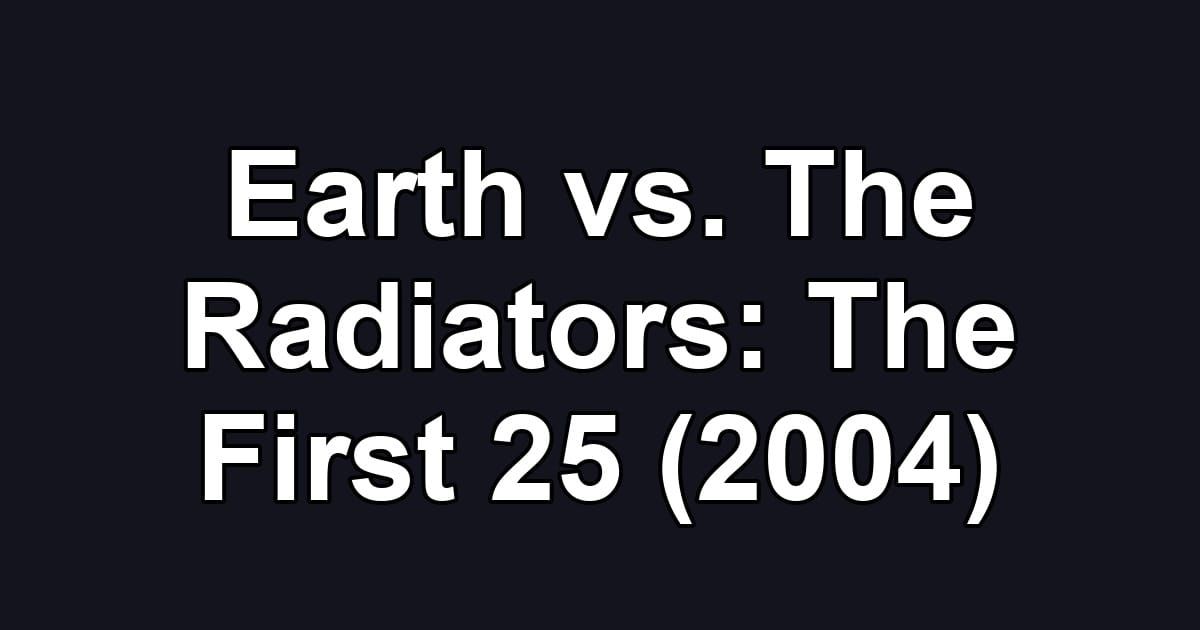 Earth vs. The Radiators: The First 25 (2004)